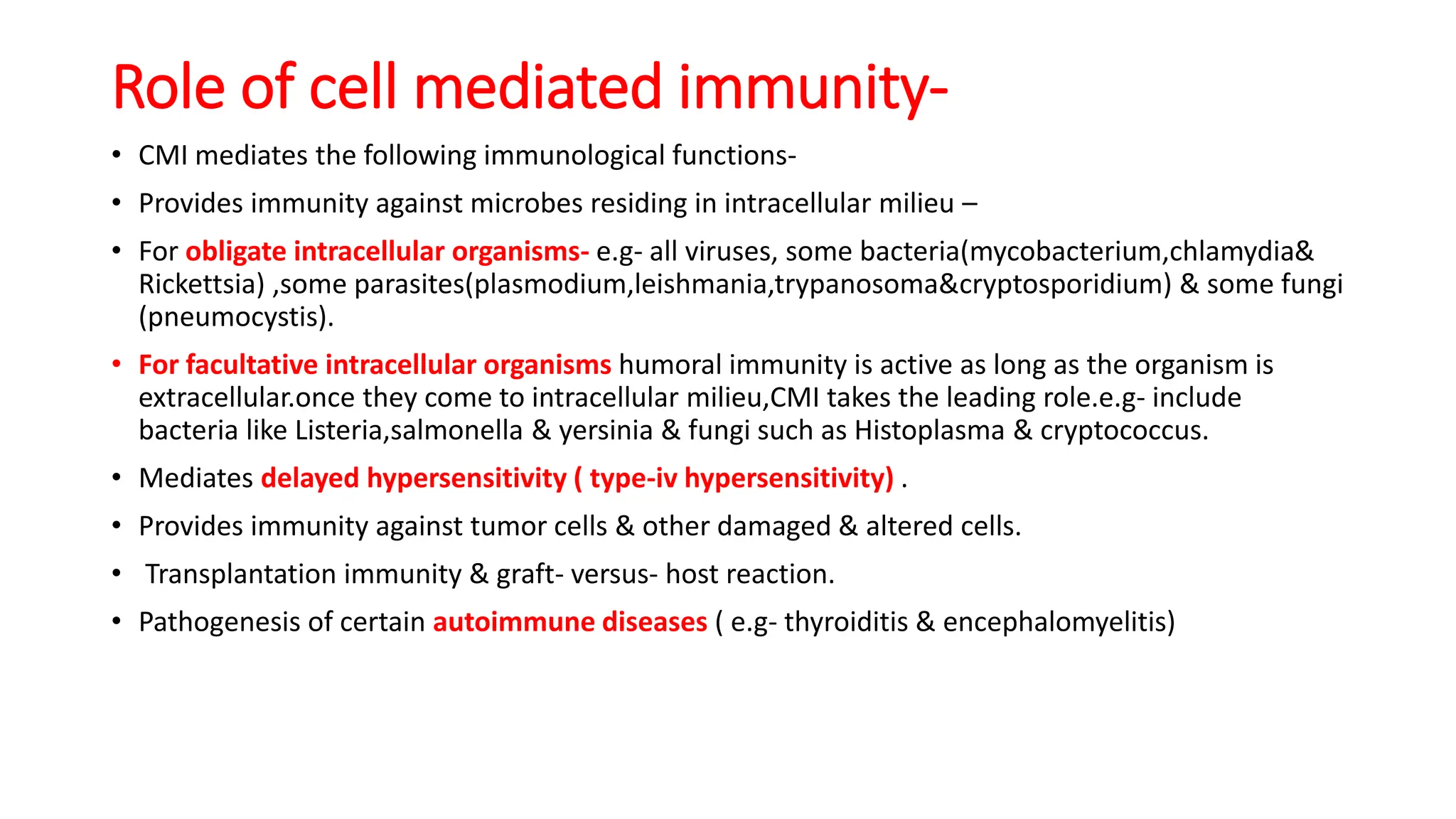 Role of cell mediated immunity-

• CMI mediates the following immunological functions-

• Provides immunity against microbes residing in intracellular milieu –

• For obligate intracellular organisms- e.g- all viruses, some bacteria(mycobacterium,chlamydia& Rickettsia) ,some parasites(plasmodium,leishmania,trypanosoma&cryptosporidium) & some fungi (pneumocystis).

• For facultative intracellular organisms humoral immunity is active as long as the organism is extracellular.once they come to intracellular milieu,CMI takes the leading role.e.g- include bacteria like Listeria,salmonella & yersinia & fungi such as Histoplasma & cryptococcus.

• Mediates delayed hypersensitivity ( type-iv hypersensitivity) .

• Provides immunity against tumor cells & other damaged & altered cells.

• Transplantation immunity & graft- versus- host reaction.

• Pathogenesis of certain autoimmune diseases ( e.g- thyroiditis & encephalomyelitis)